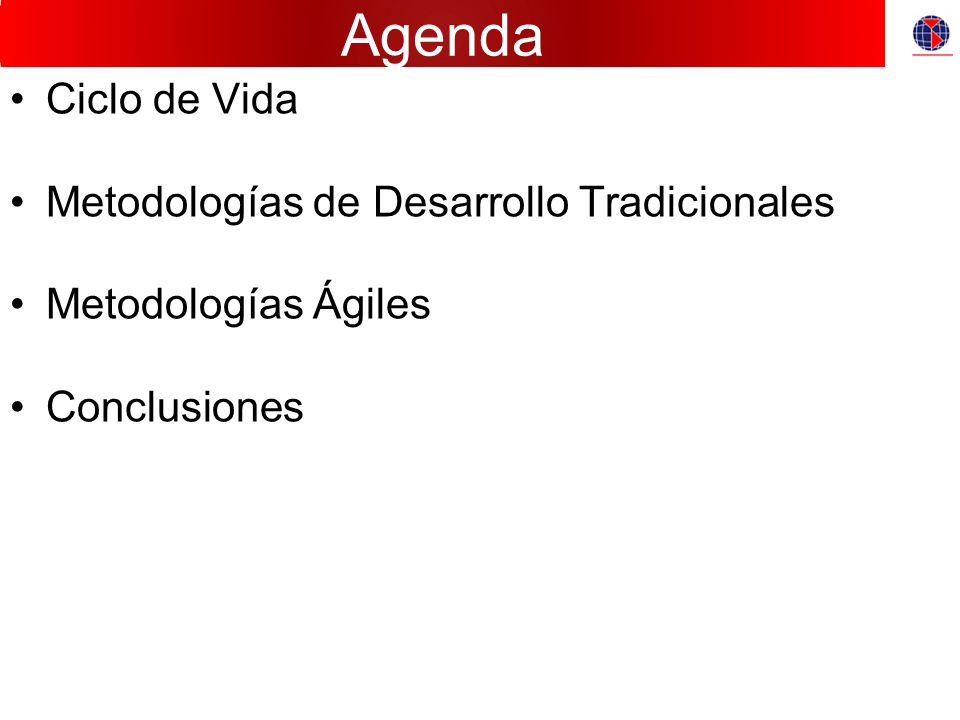 Agenda

• Ciclo de Vida

• Metodologías de Desarrollo Tradicionales

• Metodologías Ágiles

• Conclusiones